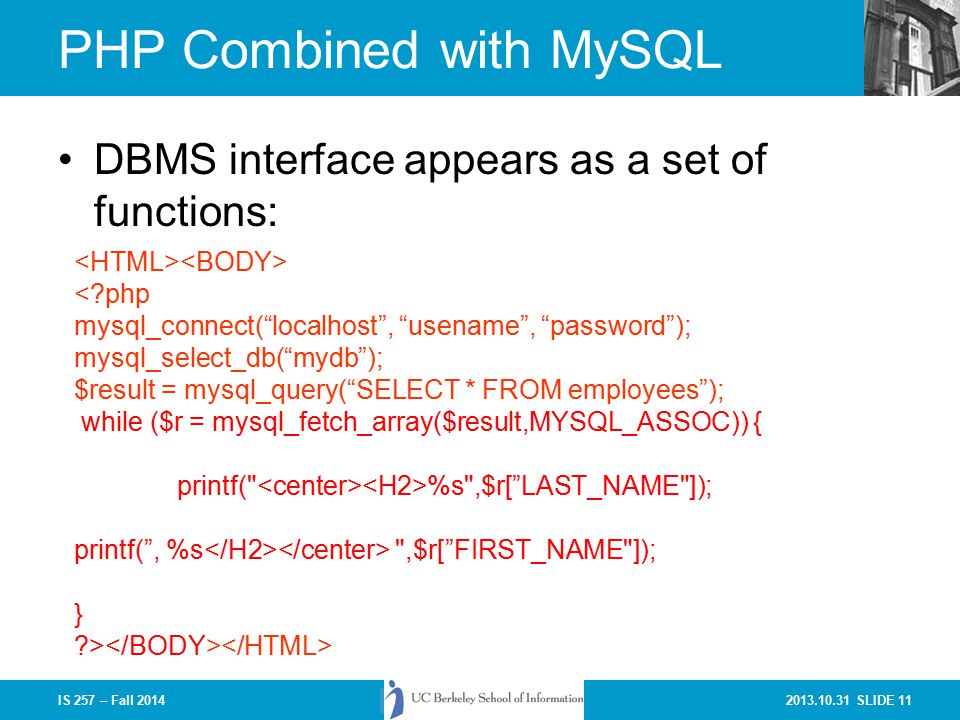 PHP Combined with MySQL

• DBMS interface appears as a set of functions:

<HTML><BODY>
<?php
mysql_connect(“localhost”, “usename”, “password”);
mysql_select_db(“mydb”);
$result = mysql_query(“SELECT * FROM employees”);
while ($r = mysql_fetch_array($result,MYSQL_ASSOC)) {

printf("<center><H2>%s",$r[”LAST_NAME"]);

printf(”, %s</H2></center> ",$r[”FIRST_NAME"]);

}
?></BODY></HTML>

IS 257 – Fall 2014

UC Berkeley School of Information

2013.10.31 SLIDE 11